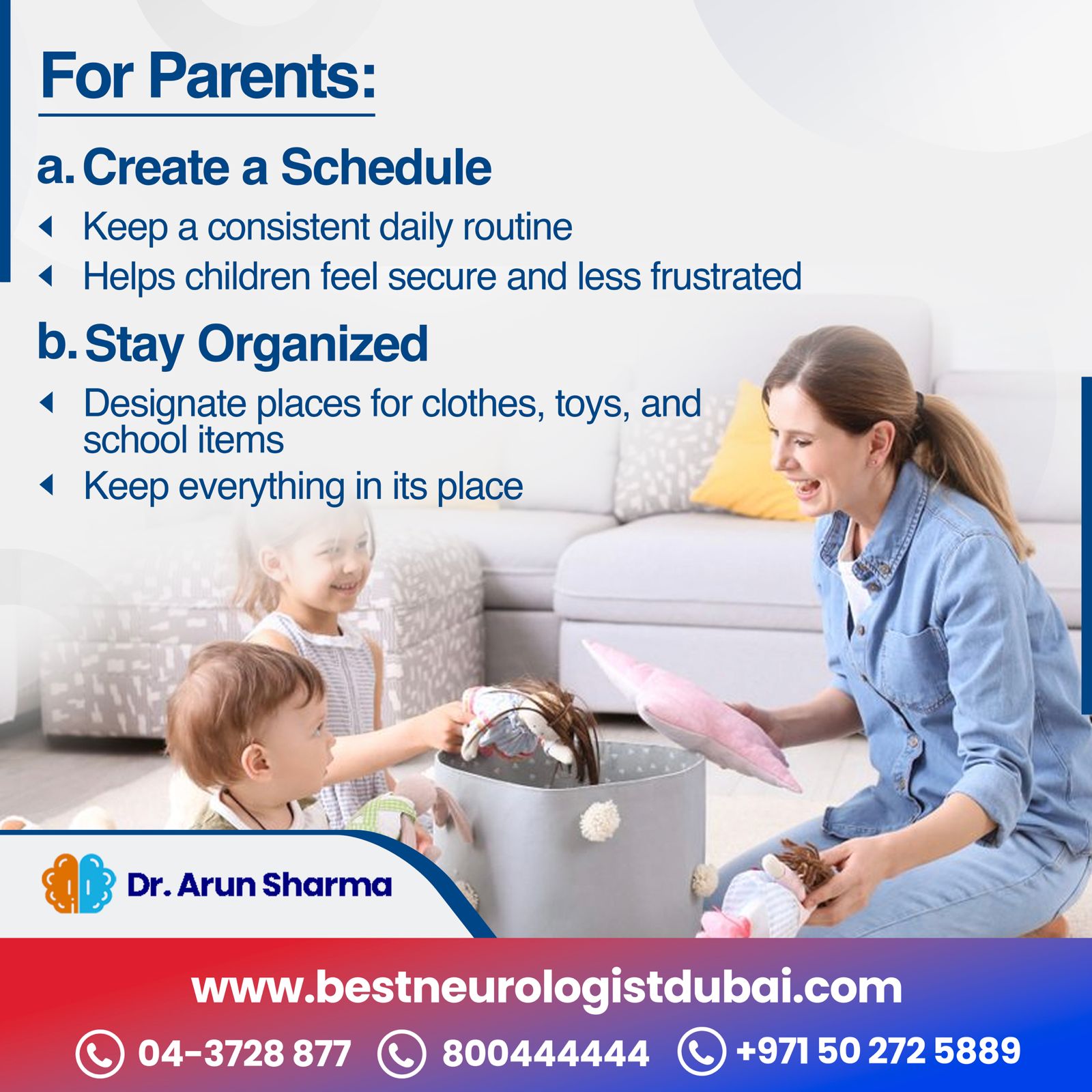 For Parents:

a. Create a Schedule

Keep a consistent daily routine

Helps children feel secure and less frustrated

b. Stay Organized

Designate places for clothes, toys, and school items

Keep everything in its place

Dr. Arun Sharma

www.bestneurologistdubai.com

04-3728 877 800444444 +971 50 272 5889